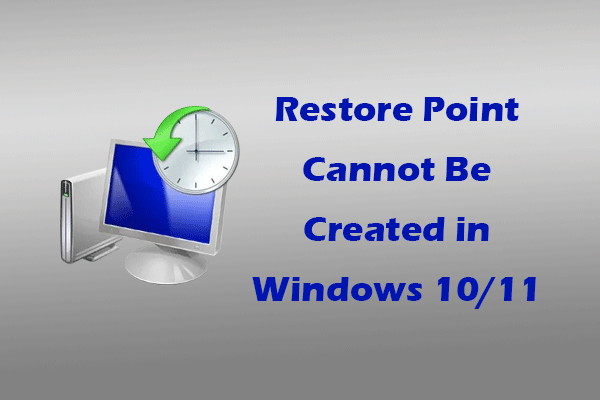 Restore Point Cannot Be Created in Windows 10/11